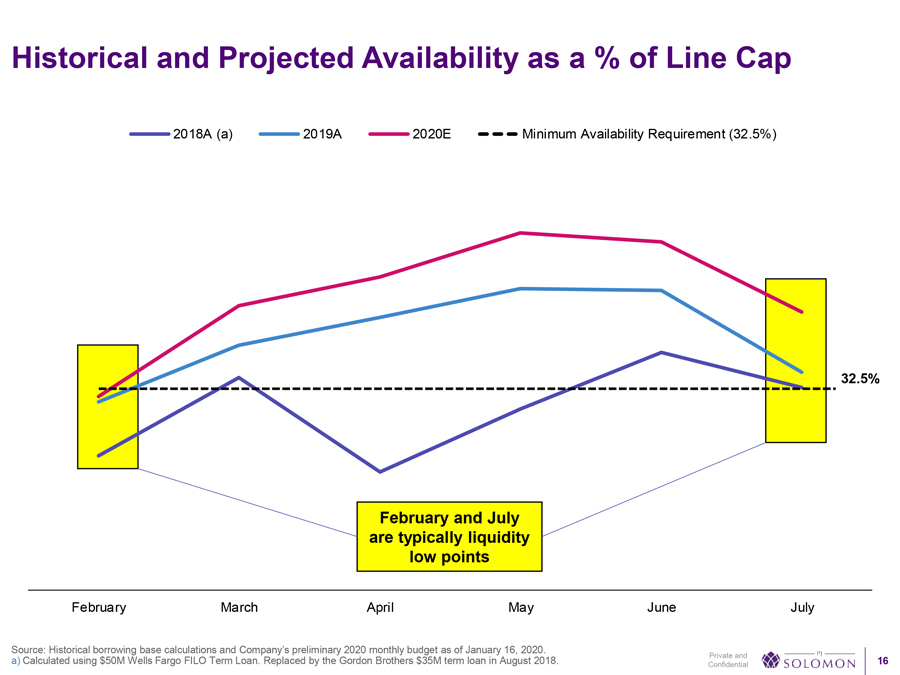 Historical and Projected Availability as a % of Line Cap

2018A (a) 2019A 2020E Minimum Availability Requirement (32.5%)

32.5%

February and July are typically liquidity low points

February March April May June July

Source: Historical borrowing base calculations and Company's preliminary 2020 monthly budget as of January 16, 2020.
a) Calculated using $50M Wells Fargo FILO Term Loan. Replaced by the Gordon Brothers $35M term loan in August 2018.

Private and Confidential

PJ SOLOMON

16